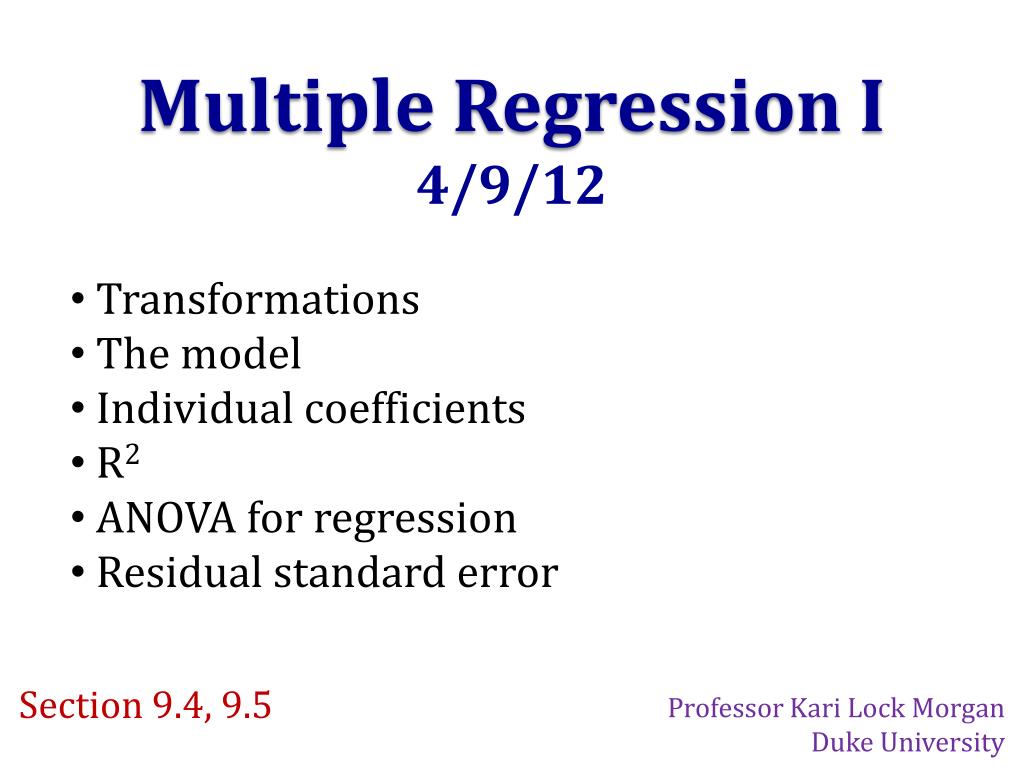 Multiple Regression I
4/9/12

• Transformations
• The model
• Individual coefficients
• $R^2$
• ANOVA for regression
• Residual standard error

Section 9.4, 9.5

Professor Kari Lock Morgan
Duke University